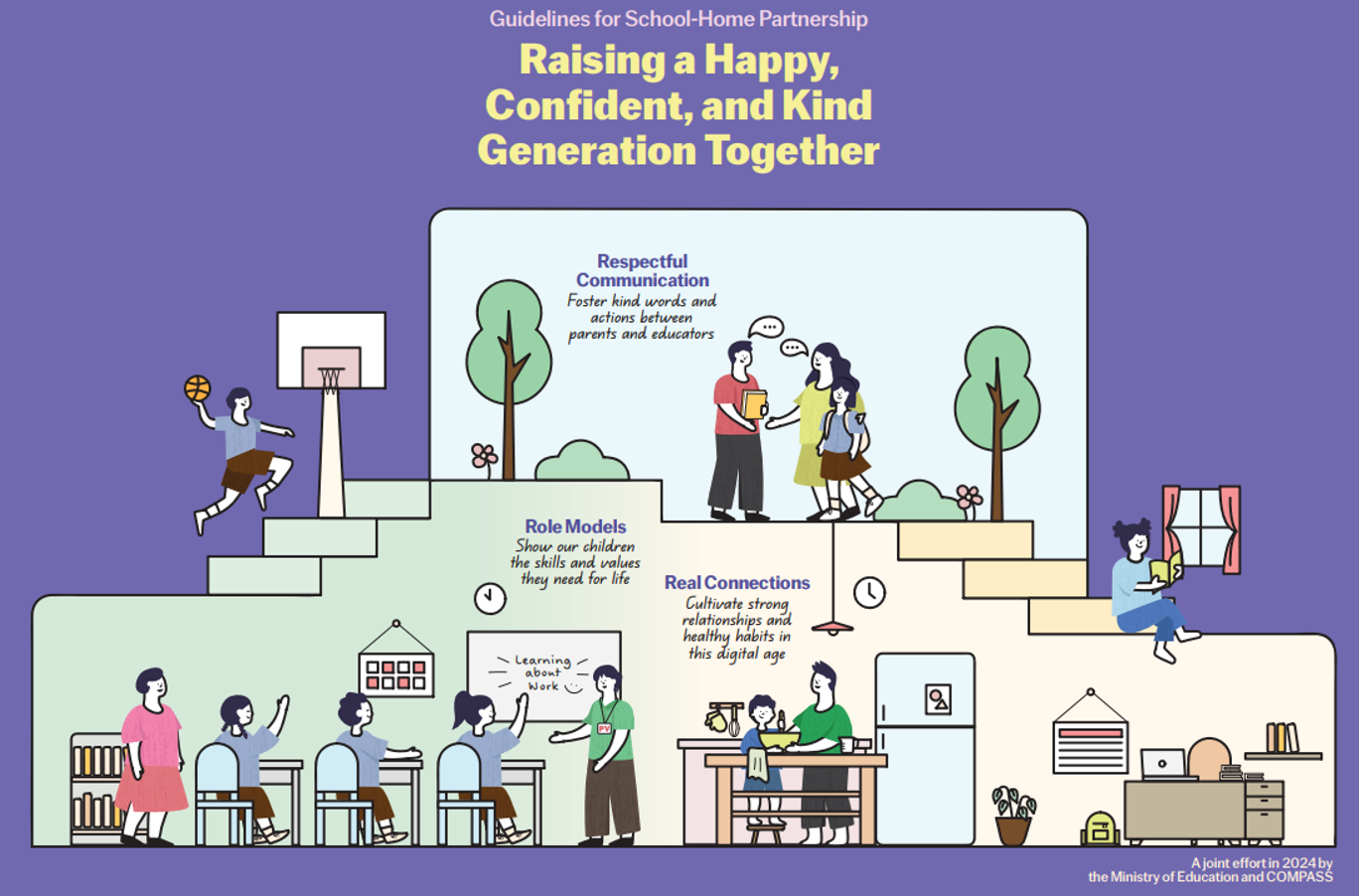 Guidelines for School-Home Partnership

Raising a Happy, Confident, and Kind Generation Together

Respectful Communication
Foster kind words and actions between parents and educators

Role Models
Show our children the skills and values they need for life

Real Connections
Cultivate strong relationships and healthy habits in this digital age

Learning about Work

PV

A joint effort in 2024 by the Ministry of Education and COMPASS